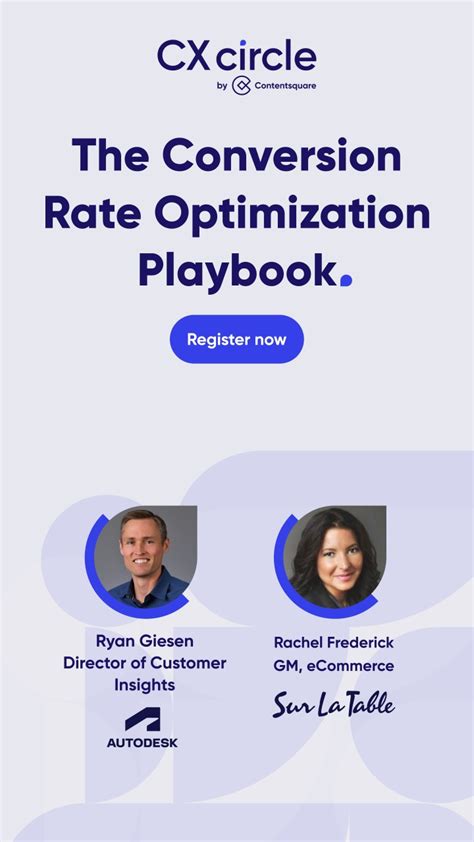 CX circle
by Contentsquare

The Conversion Rate Optimization Playbook.

Register now

Ryan Giesen
Director of Customer Insights
AUTODESK

Rachel Frederick
GM, eCommerce
Sur La Table